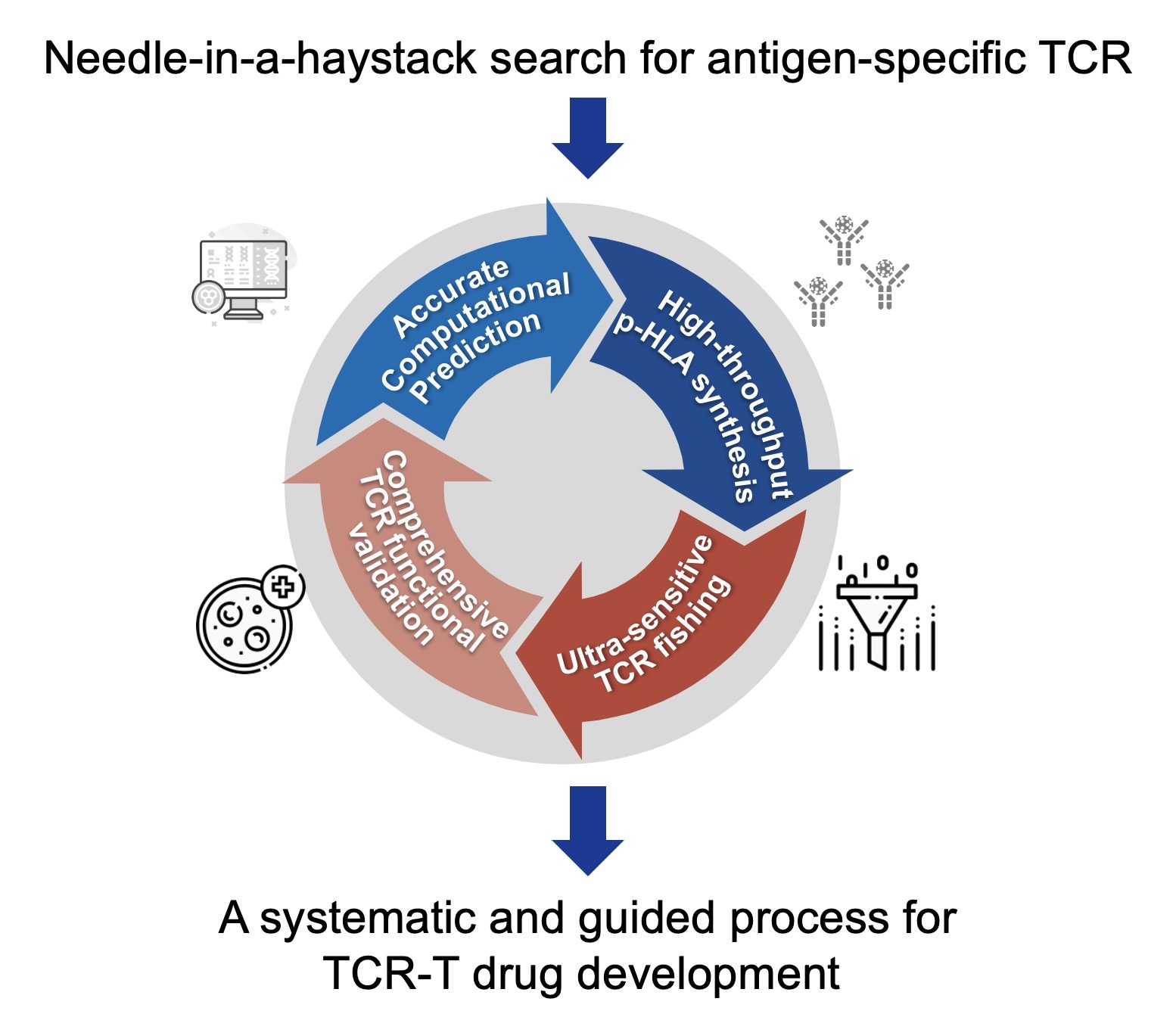 Needle-in-a-haystack search for antigen-specific TCR

Accurate Computational Prediction

High-throughput p-HLA synthesis

Ultra-sensitive TCR fishing

Comprehensive TCR functional validation

A systematic and guided process for TCR-T drug development